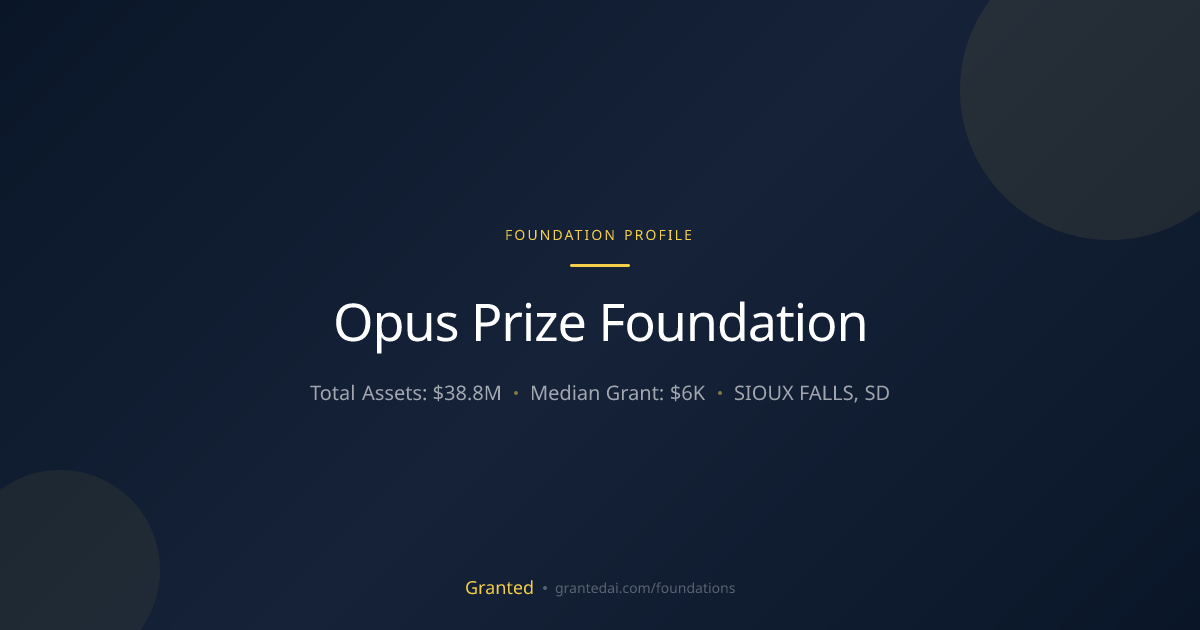 FOUNDATION PROFILE

Opus Prize Foundation

Total Assets: $38.8M • Median Grant: $6K • SIOUX FALLS, SD

Granted • grantedai.com/foundations